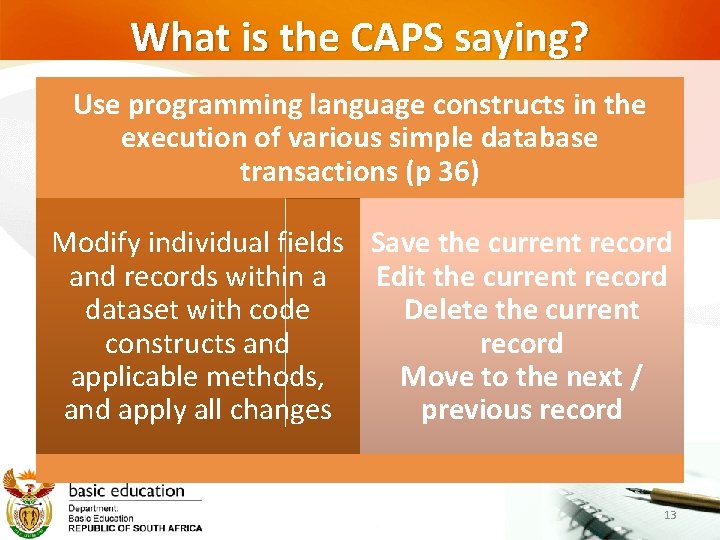 What is the CAPS saying?

Use programming language constructs in the execution of various simple database transactions (p 36)

Modify individual fields and records within a dataset with code constructs and applicable methods, and apply all changes

Save the current record
Edit the current record
Delete the current record
Move to the next / previous record

basic education
Department:
Basic Education
REPUBLIC OF SOUTH AFRICA

13